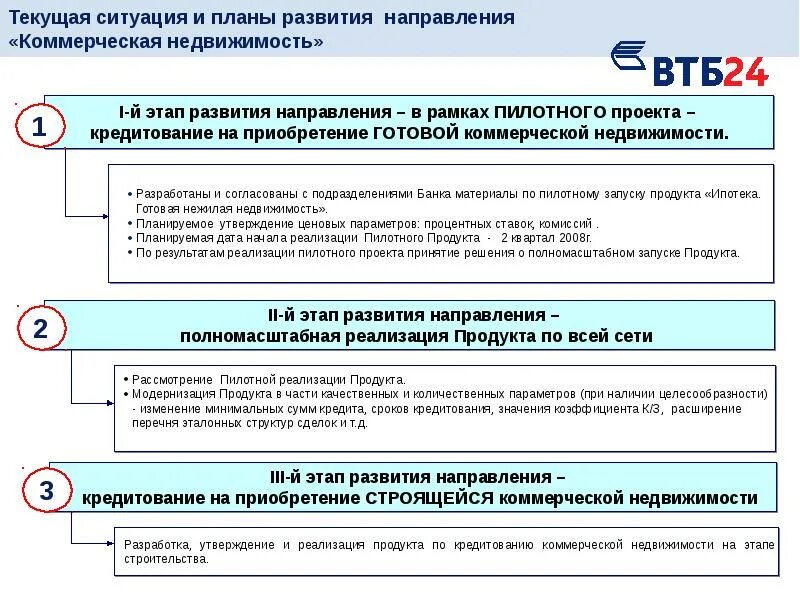 Текущая ситуация и планы развития направления «Коммерческая недвижимость»

ВТБ24

1

I-й этап развития направления – в рамках ПИЛОТНОГО проекта – кредитование на приобретение ГОТОВОЙ коммерческой недвижимости.

• Разработаны и согласованы с подразделениями Банка материалы по пилотному запуску продукта «Ипотека. Готовая нежилая недвижимость».
• Планируемое утверждение ценовых параметров: процентных ставок, комиссий .
• Планируемая дата начала реализации Пилотного Продукта - 2 квартал 2008г.
• По результатам реализации пилотного проекта принятие решения о полномасштабном запуске Продукта.

2

II-й этап развития направления – полномасштабная реализация Продукта по всей сети

• Рассмотрение Пилотной реализации Продукта.
• Модернизация Продукта в части качественных и количественных параметров (при наличии целесообразности) - изменение минимальных сумм кредита, сроков кредитования, значения коэффициента К/З, расширение перечня эталонных структур сделок и т.д.

3

III-й этап развития направления – кредитование на приобретение СТРОЯЩЕЙСЯ коммерческой недвижимости

Разработка, утверждение и реализация продукта по кредитованию коммерческой недвижимости на этапе строительства.